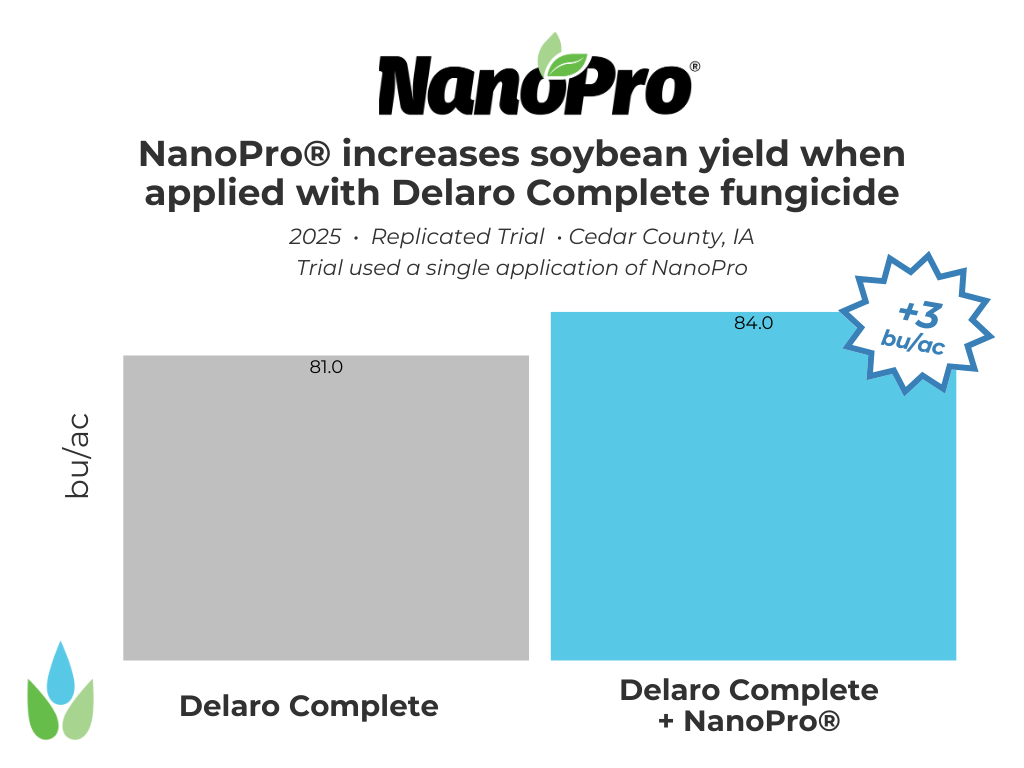 NanoPro®

NanoPro® increases soybean yield when applied with Delaro Complete fungicide

2025 • Replicated Trial • Cedar County, IA
Trial used a single application of NanoPro

+3 bu/ac

bu/ac

81.0

84.0

Delaro Complete

Delaro Complete + NanoPro®